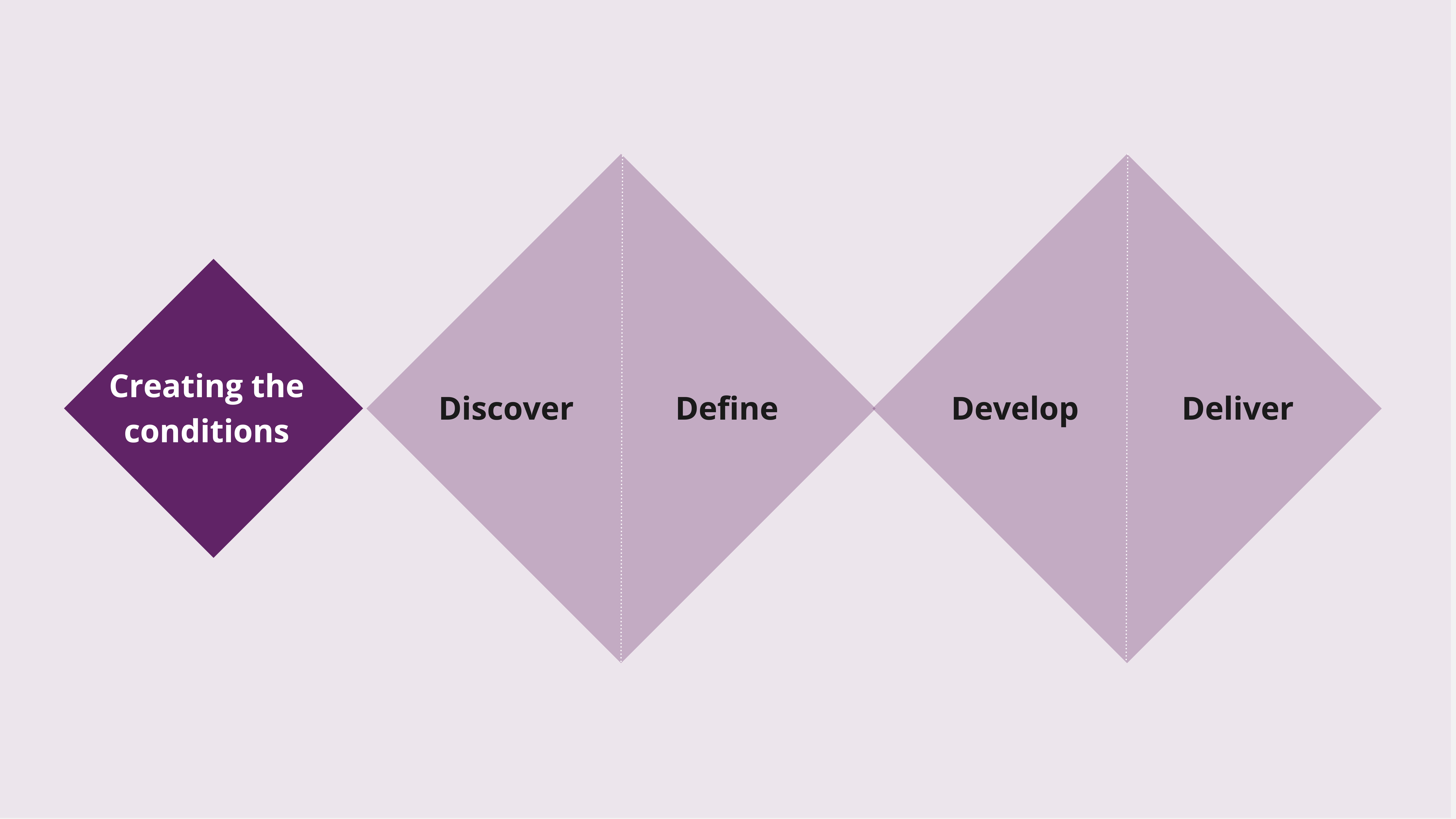 Creating the conditions

Discover

Define

Develop

Deliver